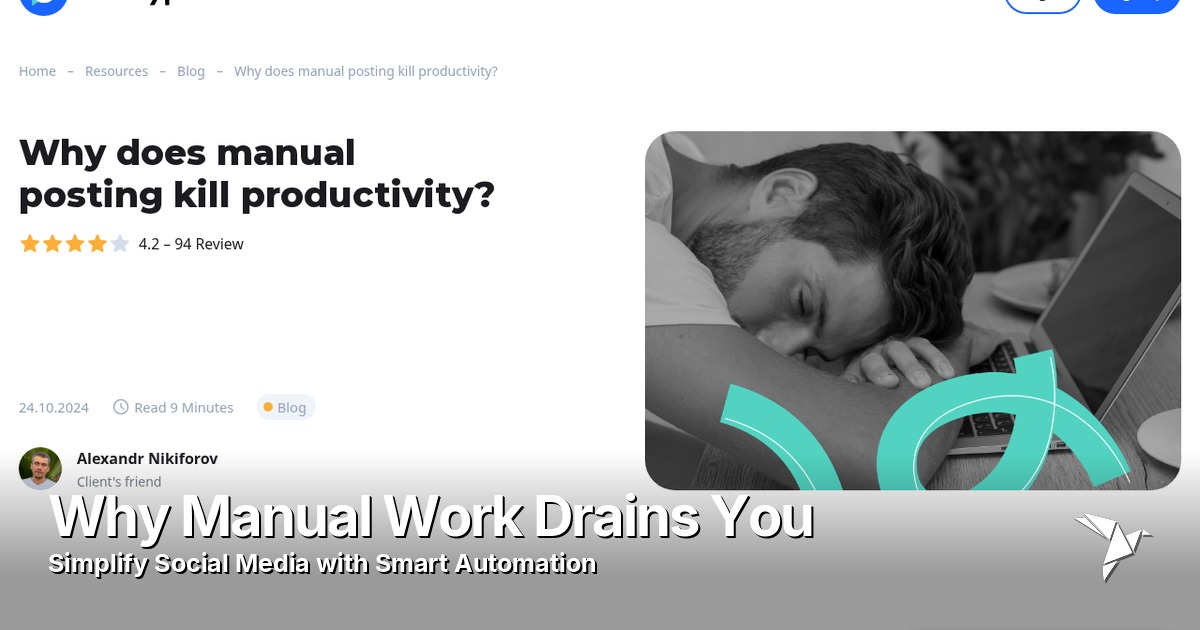 Home – Resources – Blog – Why does manual posting kill productivity?

Why does manual posting kill productivity?

4.2 – 94 Review

24.10.2024 Read 9 Minutes Blog

Alexandr Nikiforov
Client's friend

Why Manual Work Drains You
Simplify Social Media with Smart Automation